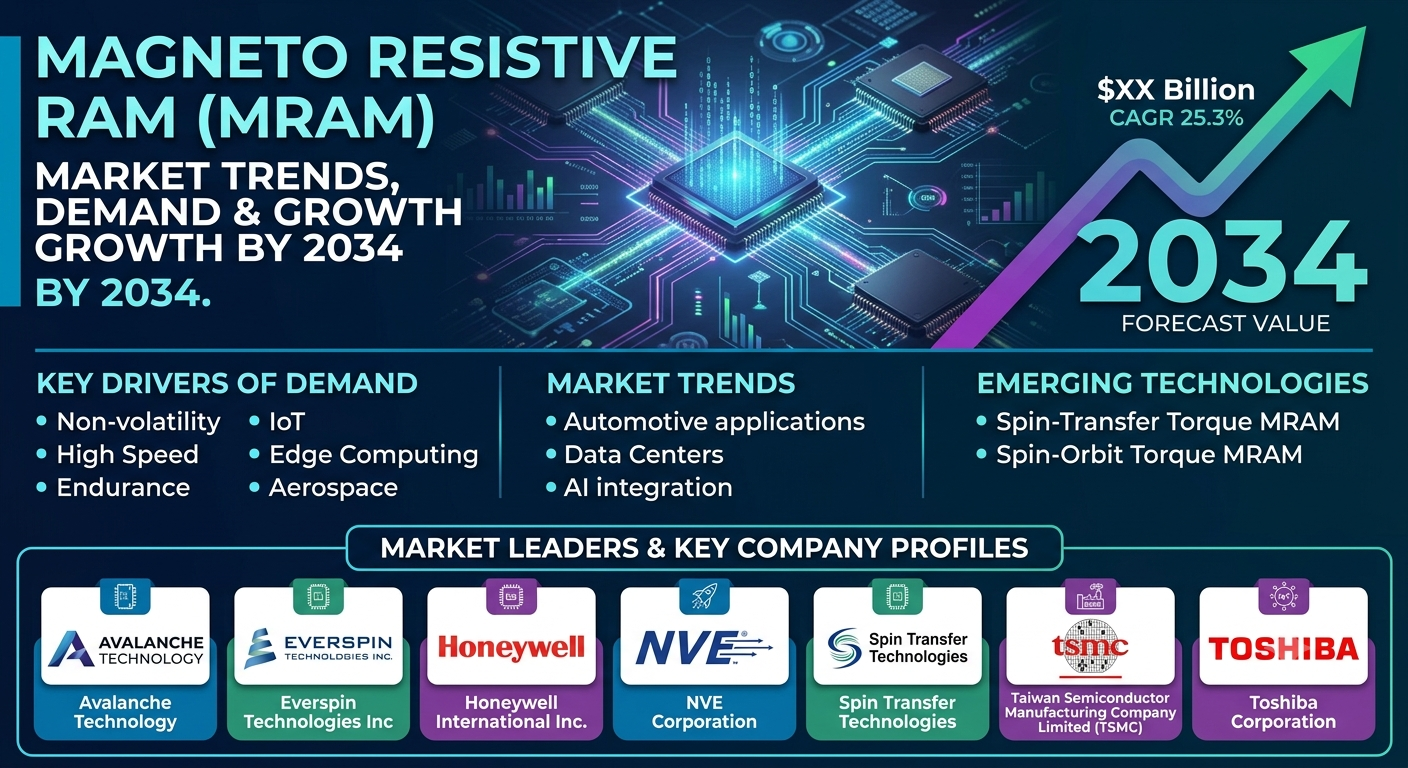 MAGNETO RESISTIVE RAM (MRAM)

MARKET TRENDS, DEMAND & GROWTH GROWTH BY 2034 BY 2034.

$XX Billion
CAGR 25.3%

2034
FORECAST VALUE

KEY DRIVERS OF DEMAND
• Non-volatility
• High Speed
• Endurance
• IoT
• Edge Computing
• Aerospace

MARKET TRENDS
• Automotive applications
• Data Centers
• AI integration

EMERGING TECHNOLOGIES
• Spin-Transfer Torque MRAM
• Spin-Orbit Torque MRAM

MARKET LEADERS & KEY COMPANY PROFILES

AVALANCHE TECHNOLOGY
Avalanche Technology

EVERSPIN TECHNOLOGIES INC.
Everspin Technologies Inc

Honeywell
Honeywell International Inc.

NVE
NVE Corporation

Spin Transfer Technologies
Spin Transfer Technologies

tsmc
Taiwan Semiconductor Manufacturing Company Limited (TSMC)

TOSHIBA
Toshiba Corporation